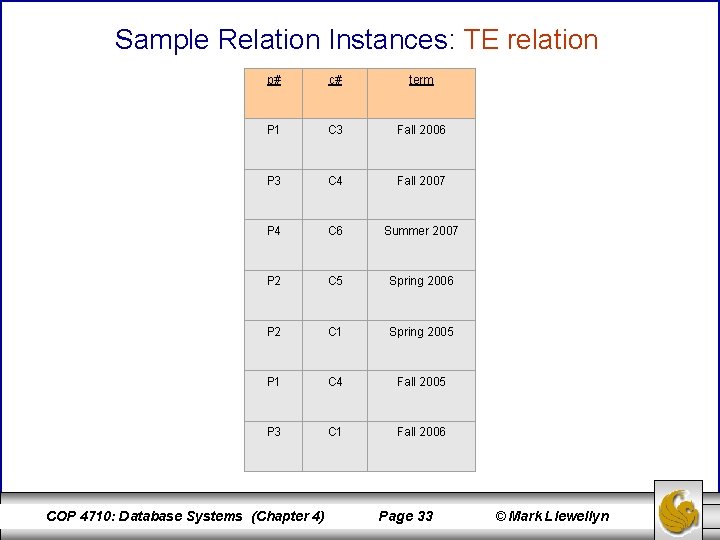 Sample Relation Instances: TE relation

| p# | c# | term |
|---|---|---|
| P1 | C3 | Fall 2006 |
| P3 | C4 | Fall 2007 |
| P4 | C6 | Summer 2007 |
| P2 | C5 | Spring 2006 |
| P2 | C1 | Spring 2005 |
| P1 | C4 | Fall 2005 |
| P3 | C1 | Fall 2006 |

COP 4710: Database Systems (Chapter 4) Page 33 © Mark Llewellyn